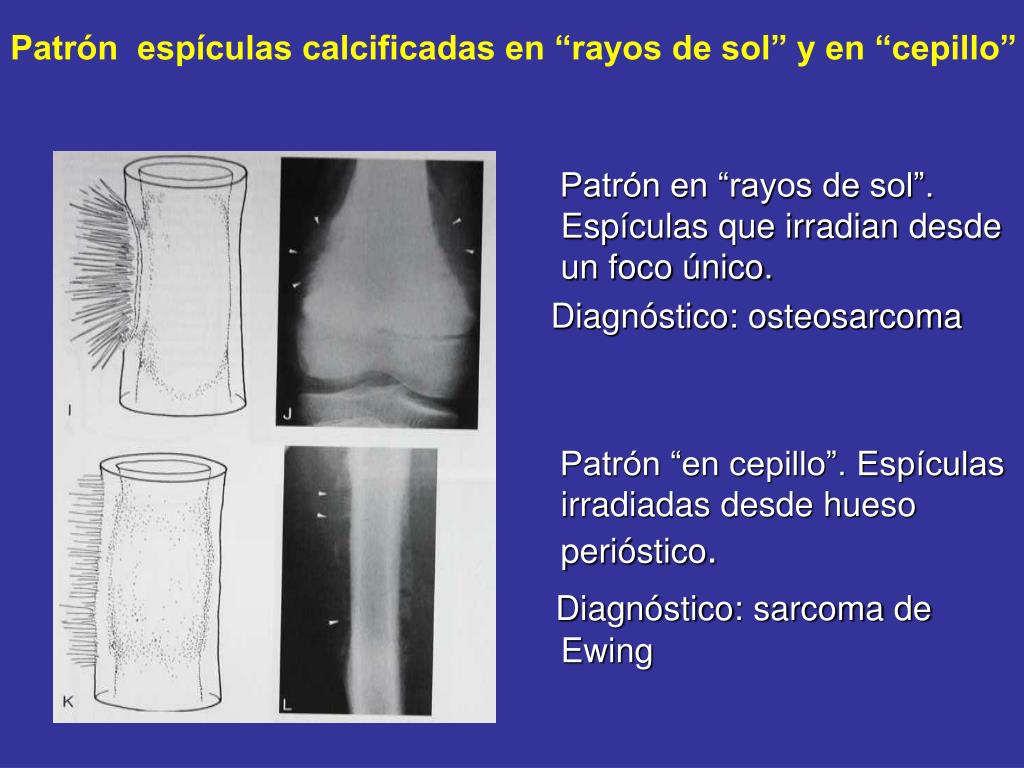 Patrón espículas calcificadas en “rayos de sol” y en “cepillo”

I

J

K

L

Patrón en “rayos de sol”. Espículas que irradian desde un foco único.

Diagnóstico: osteosarcoma

Patrón “en cepillo”. Espículas irradiadas desde hueso perióstico.

Diagnóstico: sarcoma de Ewing